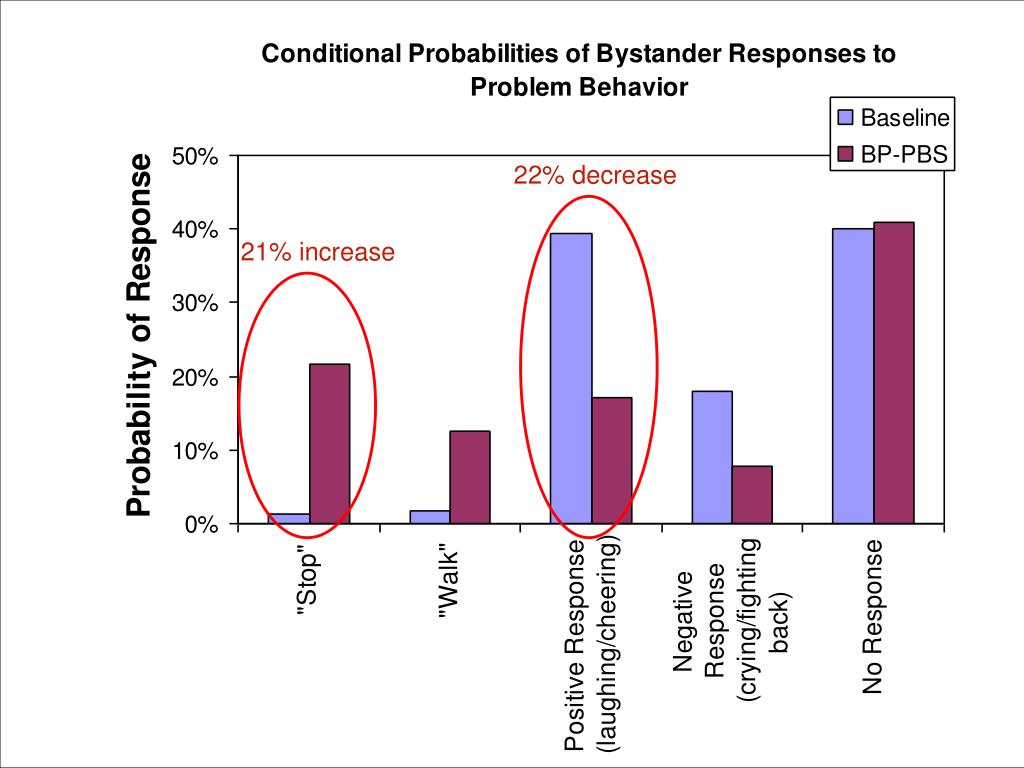 Conditional Probabilities of Bystander Responses to Problem Behavior

Baseline
BP-PBS

Probability of Response

50%
40%
30%
20%
10%
0%

22% decrease
21% increase

"Stop"
"Walk"
Positive Response (laughing/cheering)
Negative Response (crying/fighting back)
No Response